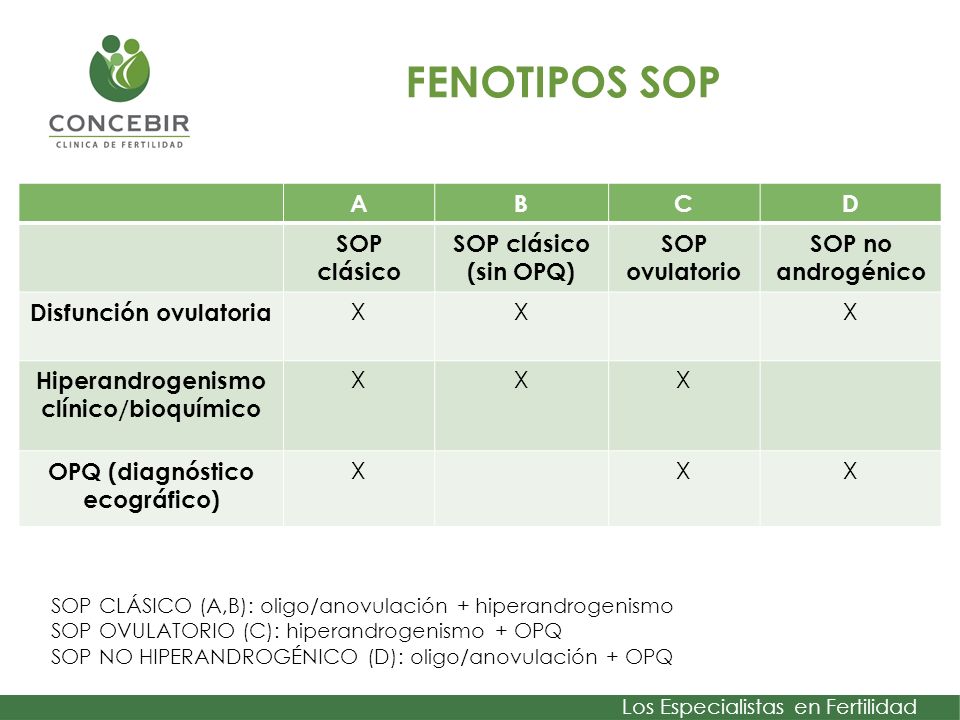 CONCEBIR
CLINICA DE FERTILIDAD

FENOTIPOS SOP

| | A | B | C | D |
|---|---|---|---|---|
| | SOP clásico | SOP clásico (sin OPQ) | SOP ovulatorio | SOP no androgénico |
| Disfunción ovulatoria | X | X | | X |
| Hiperandrogenismo clínico/bioquímico | X | X | X | |
| OPQ (diagnóstico ecográfico) | X | | X | X |

SOP CLÁSICO (A,B): oligo/anovulación + hiperandrogenismo
SOP OVULATORIO (C): hiperandrogenismo + OPQ
SOP NO HIPERANDROGÉNICO (D): oligo/anovulación + OPQ

Los Especialistas en Fertilidad